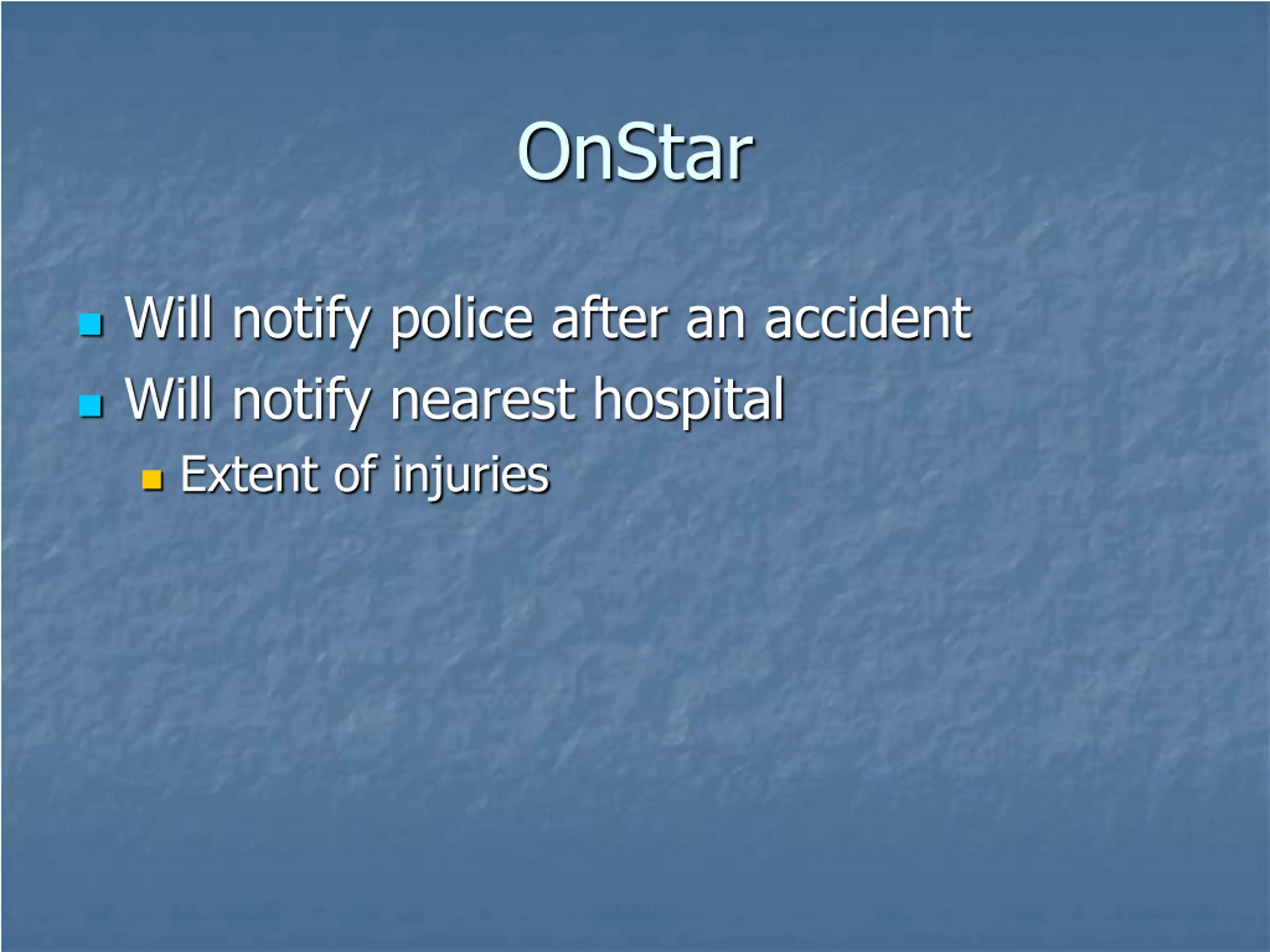 OnStar

- Will notify police after an accident
- Will notify nearest hospital
  - Extent of injuries